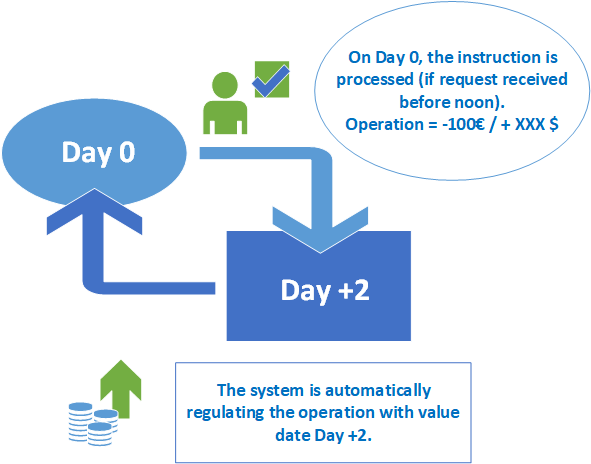 On Day 0, the instruction is processed (if request received before noon).
Operation = -100€ / + XXX $

Day 0

Day +2

The system is automatically regulating the operation with value date Day +2.